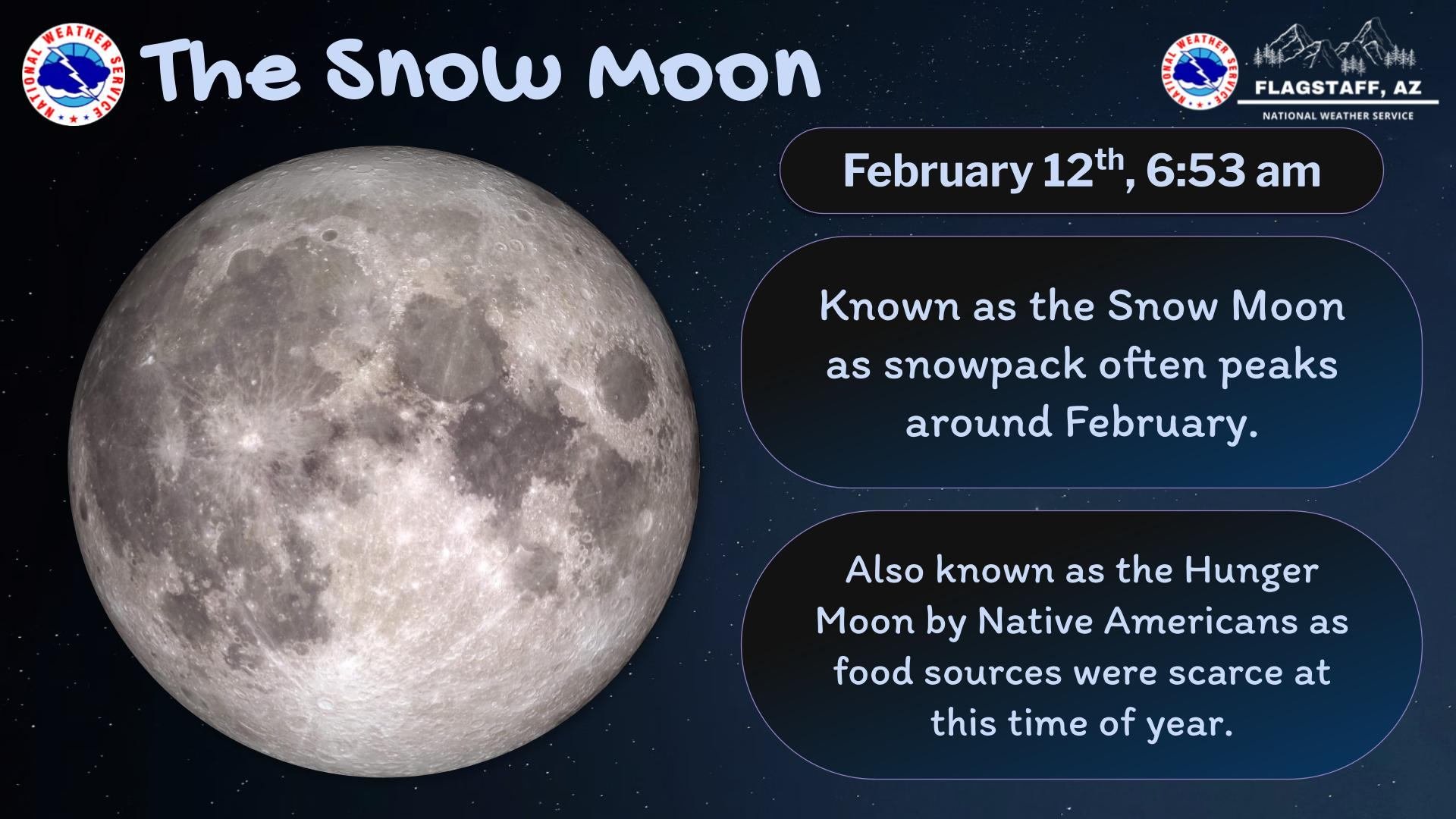 NATIONAL WEATHER SERVICE

The Snow Moon

NATIONAL WEATHER SERVICE

FLAGSTAFF, AZ
NATIONAL WEATHER SERVICE

February 12$^{th}$, 6:53 am

Known as the Snow Moon as snowpack often peaks around February.

Also known as the Hunger Moon by Native Americans as food sources were scarce at this time of year.